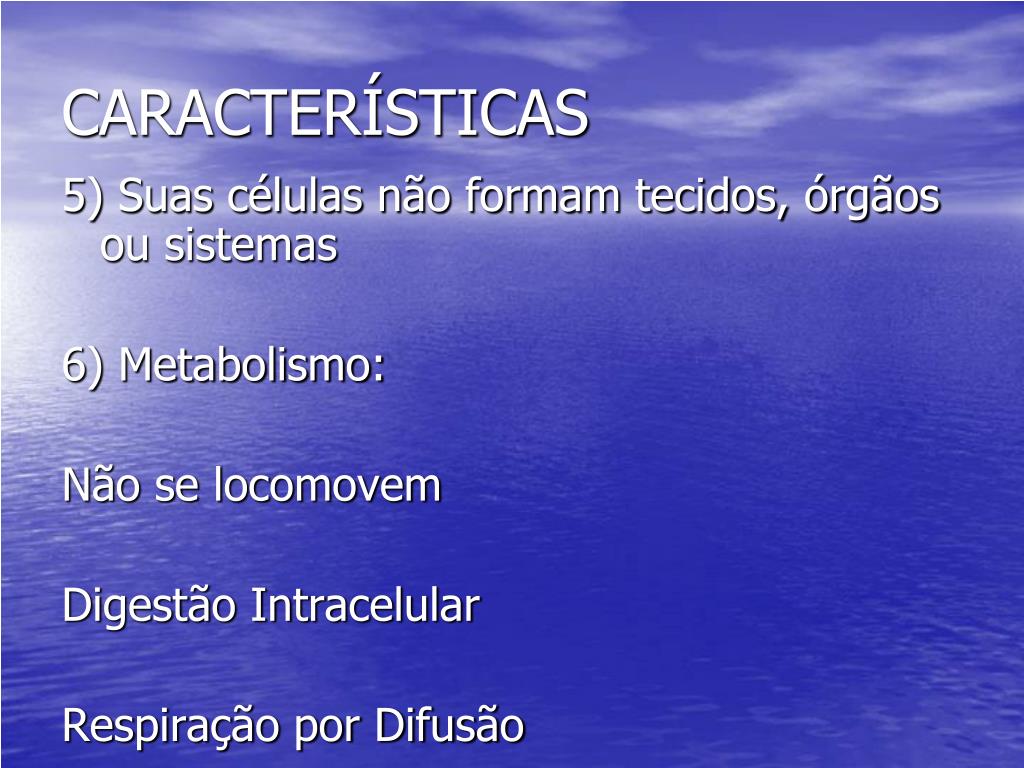 CARACTERÍSTICAS

5) Suas células não formam tecidos, órgãos ou sistemas

6) Metabolismo:

Não se locomovem

Digestão Intracelular

Respiração por Difusão